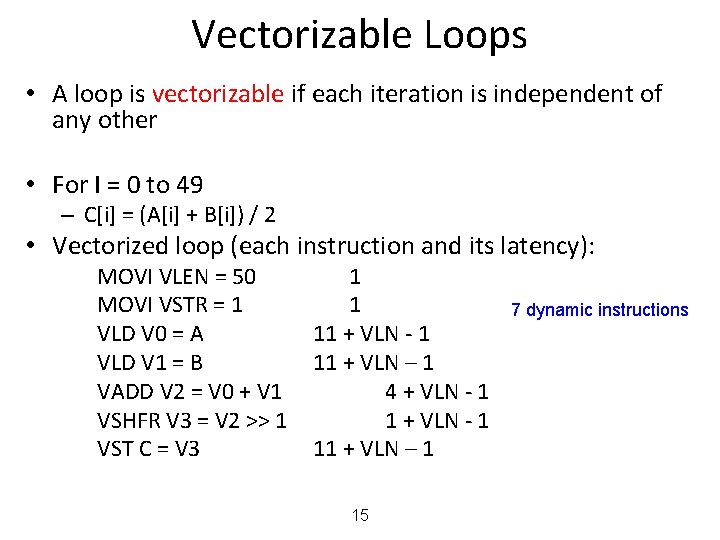 Vectorizable Loops

• A loop is vectorizable if each iteration is independent of any other

• For I = 0 to 49
– C[i] = (A[i] + B[i]) / 2

• Vectorized loop (each instruction and its latency):

MOVI VLEN = 50 1
MOVI VSTR = 1 1
VLD V0 = A 11 + VLN - 1
VLD V1 = B 11 + VLN – 1
VADD V2 = V0 + V1 4 + VLN - 1
VSHFR V3 = V2 >> 1 1 + VLN - 1
VST C = V3 11 + VLN – 1

7 dynamic instructions

15